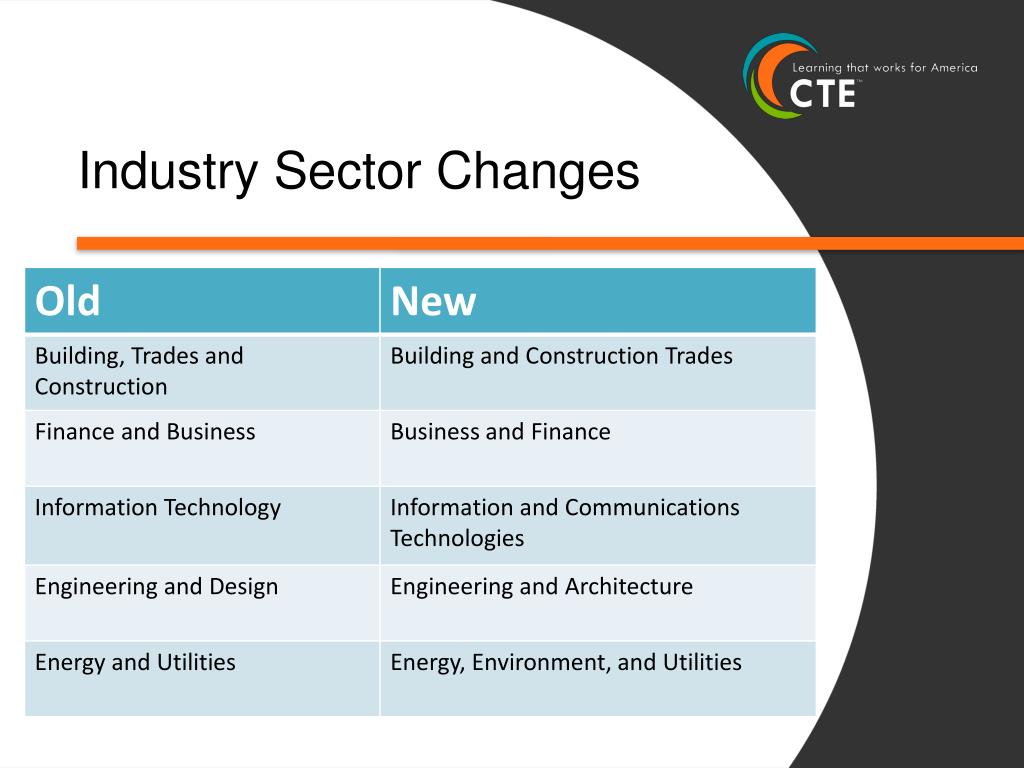 Learning that works for America
CTE™

Industry Sector Changes

| Old | New |
|---|---|
| Building, Trades and Construction | Building and Construction Trades |
| Finance and Business | Business and Finance |
| Information Technology | Information and Communications Technologies |
| Engineering and Design | Engineering and Architecture |
| Energy and Utilities | Energy, Environment, and Utilities |